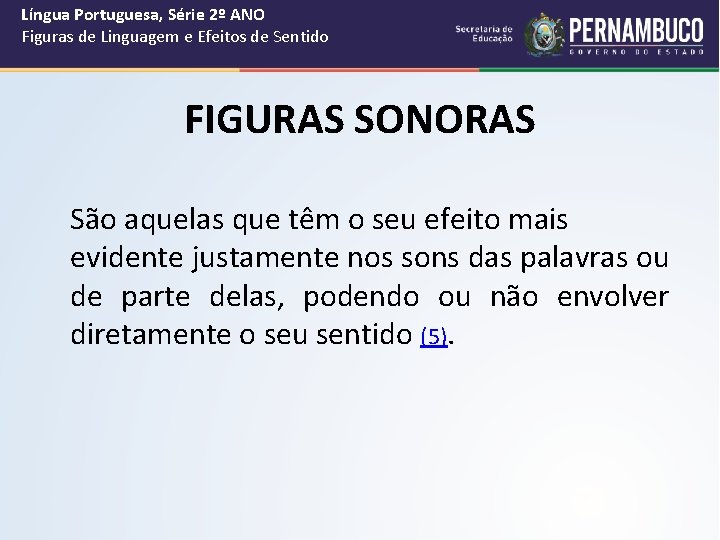 Língua Portuguesa, Série 2º ANO
Figuras de Linguagem e Efeitos de Sentido

Secretaria de Educação

PERNAMBUCO
GOVERNO DO ESTADO

FIGURAS SONORAS

São aquelas que têm o seu efeito mais evidente justamente nos sons das palavras ou de parte delas, podendo ou não envolver diretamente o seu sentido (5).